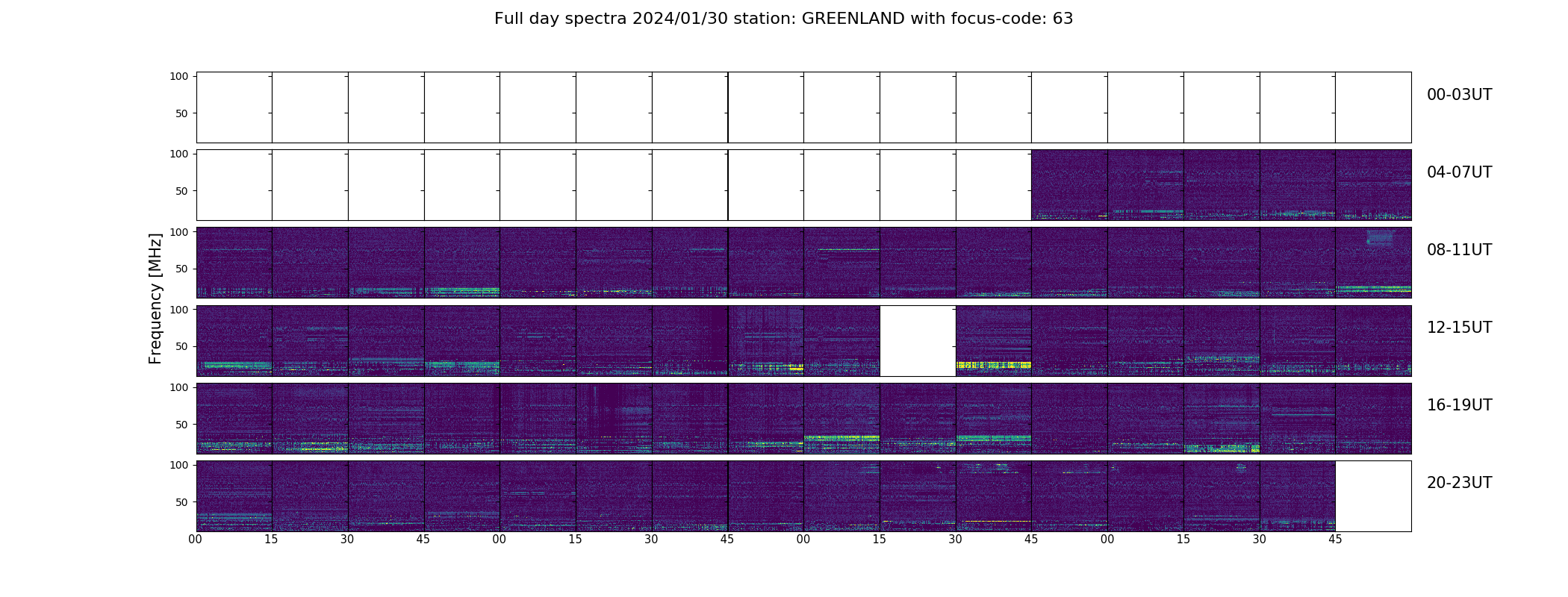 Full day spectra 2024/01/30 station: GREENLAND with focus-code: 63

Frequency [MHz]

100
50
00-03UT

100
50
04-07UT

100
50
08-11UT

100
50
12-15UT

100
50
16-19UT

100
50
20-23UT

00 15 30 45 00 15 30 45 00 15 30 45 00 15 30 45